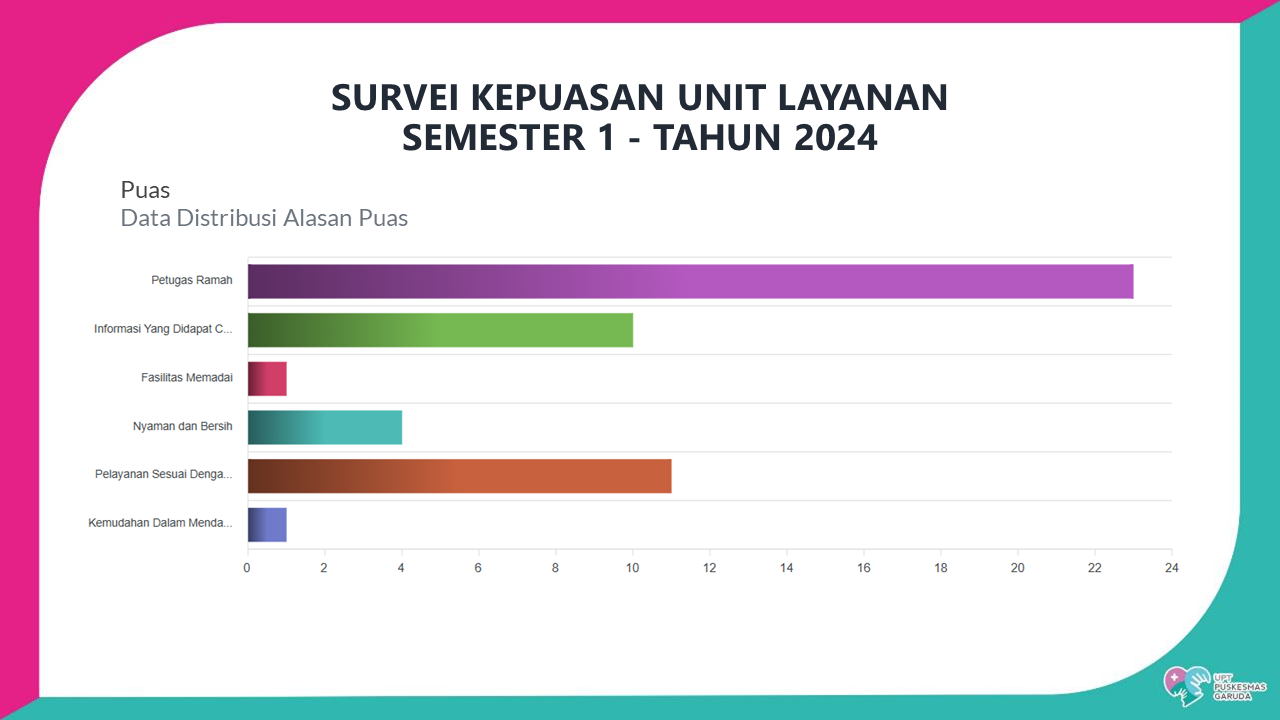 SURVEI KEPUASAN UNIT LAYANAN
SEMESTER 1 - TAHUN 2024

Puas
Data Distribusi Alasan Puas

Petugas Ramah
Informasi Yang Didapat C...
Fasilitas Memadai
Nyaman dan Bersih
Pelayanan Sesuai Denga...
Kemudahan Dalam Menda...

0 2 4 6 8 10 12 14 16 18 20 22 24

UPT PUSKESMAS GARUDA